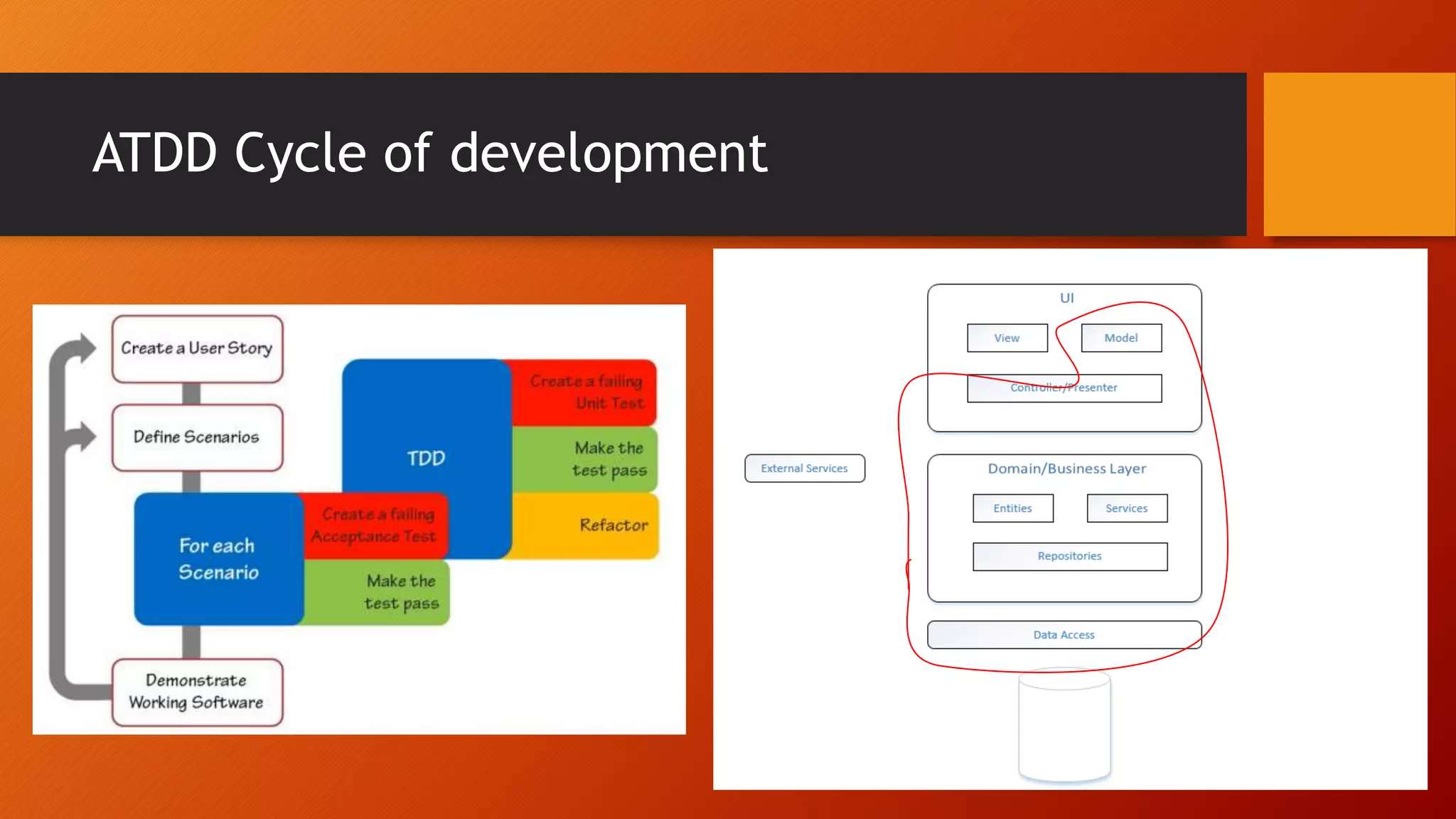 ATDD Cycle of development

Create a User Story

Define Scenarios

For each Scenario

Create a failing Acceptance Test

Make the test pass

TDD

Create a failing Unit Test

Make the test pass

Refactor

Demonstrate Working Software

UI

View

Model

Controller/Presenter

External Services

Domain/Business Layer

Entities

Services

Repositories

Data Access